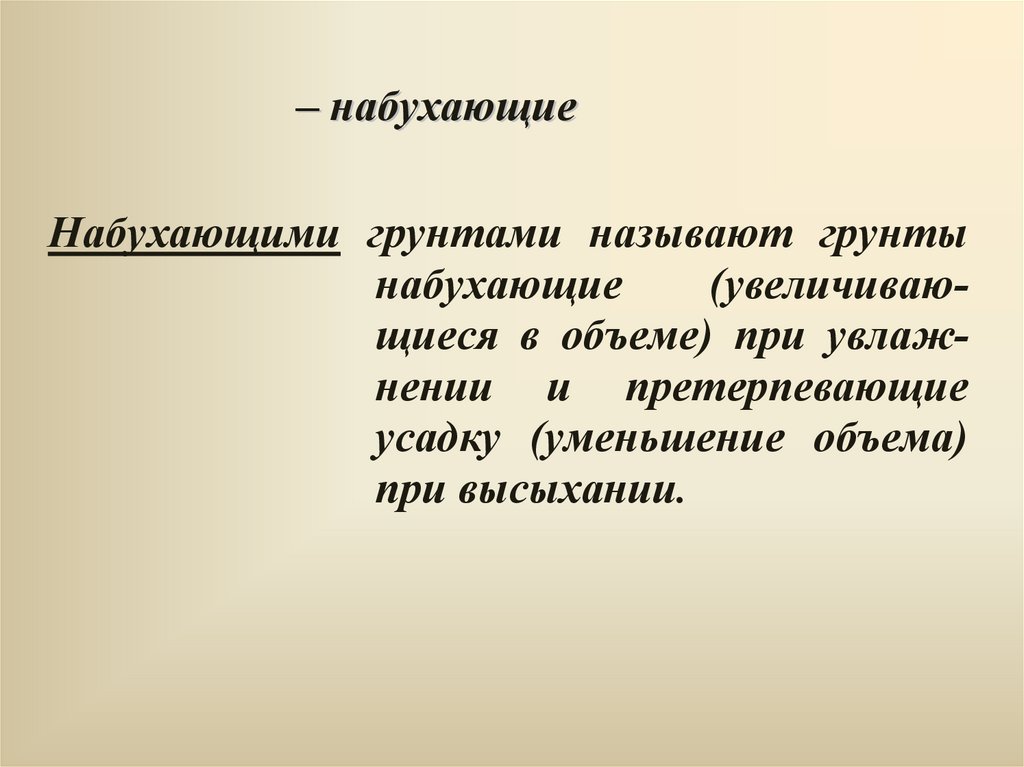 – набухающие

Набухающими грунтами называют грунты набухающие (увеличивающиеся в объеме) при увлажнении и претерпевающие усадку (уменьшение объема) при высыхании.